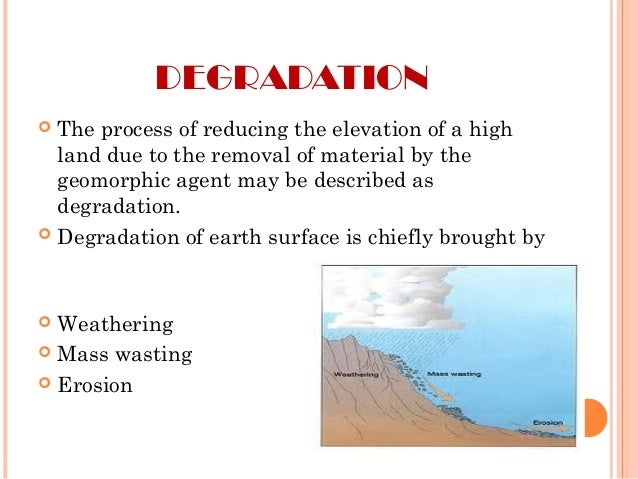 DEGRADATION

The process of reducing the elevation of a high land due to the removal of material by the geomorphic agent may be described as degradation.

Degradation of earth surface is chiefly brought by

Weathering

Mass wasting

Erosion

Weathering

Mass wasting

Erosion